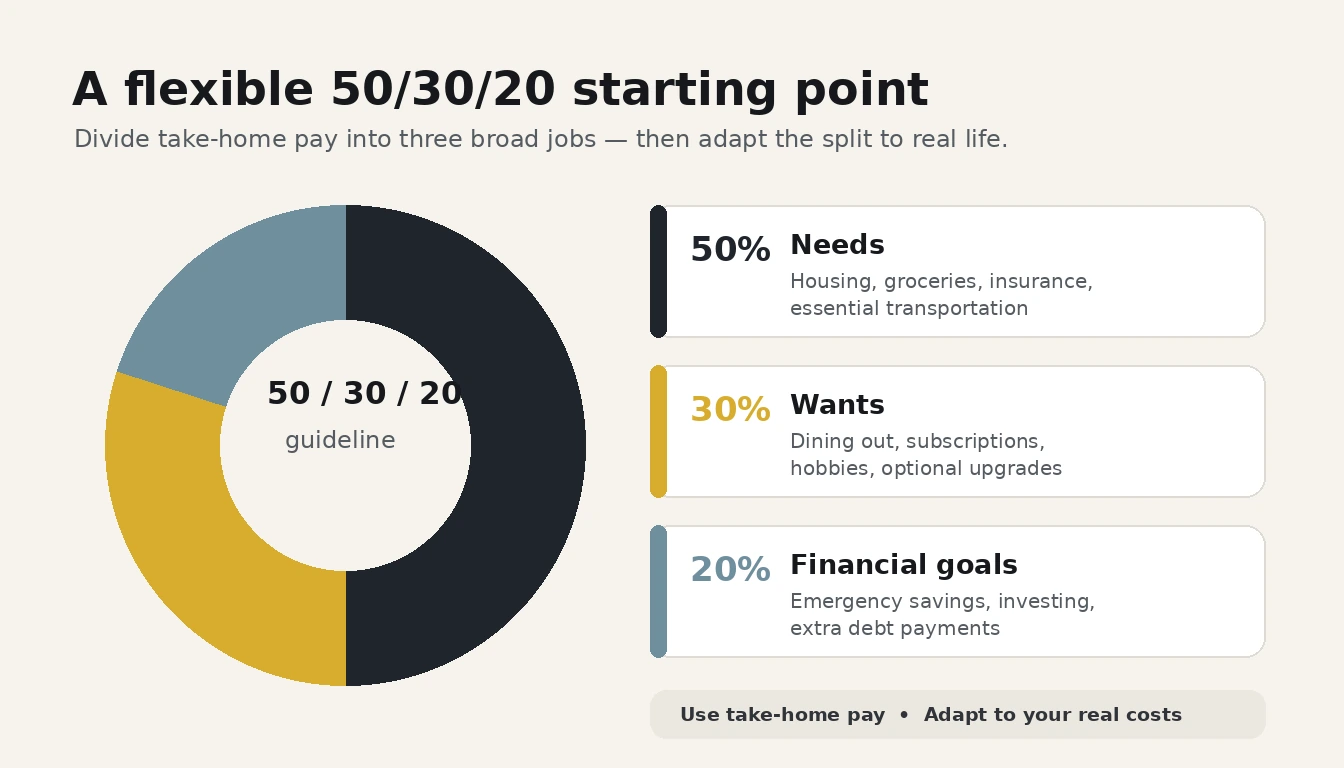 A flexible 50/30/20 starting point

Divide take-home pay into three broad jobs — then adapt the split to real life.

50 / 30 / 20
guideline

50% Needs
Housing, groceries, insurance, essential transportation

30% Wants
Dining out, subscriptions, hobbies, optional upgrades

20% Financial goals
Emergency savings, investing, extra debt payments

Use take-home pay • Adapt to your real costs